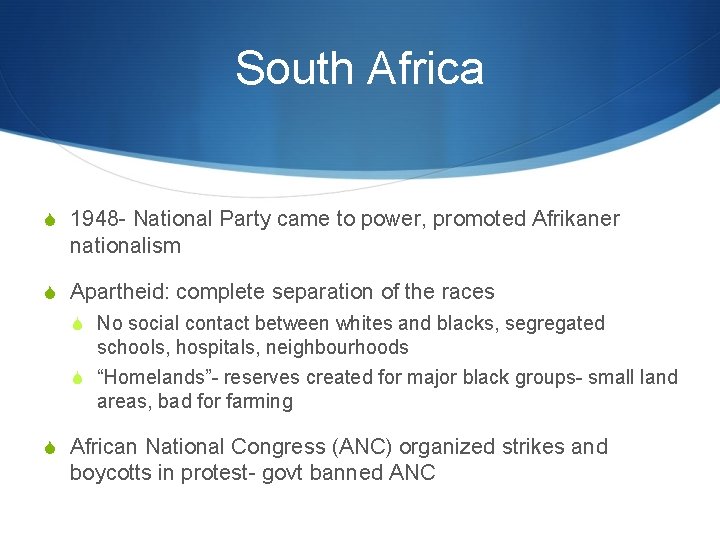 South Africa

1948- National Party came to power, promoted Afrikaner nationalism

Apartheid: complete separation of the races

No social contact between whites and blacks, segregated schools, hospitals, neighbourhoods

“Homelands”- reserves created for major black groups- small land areas, bad for farming

African National Congress (ANC) organized strikes and boycotts in protest- govt banned ANC